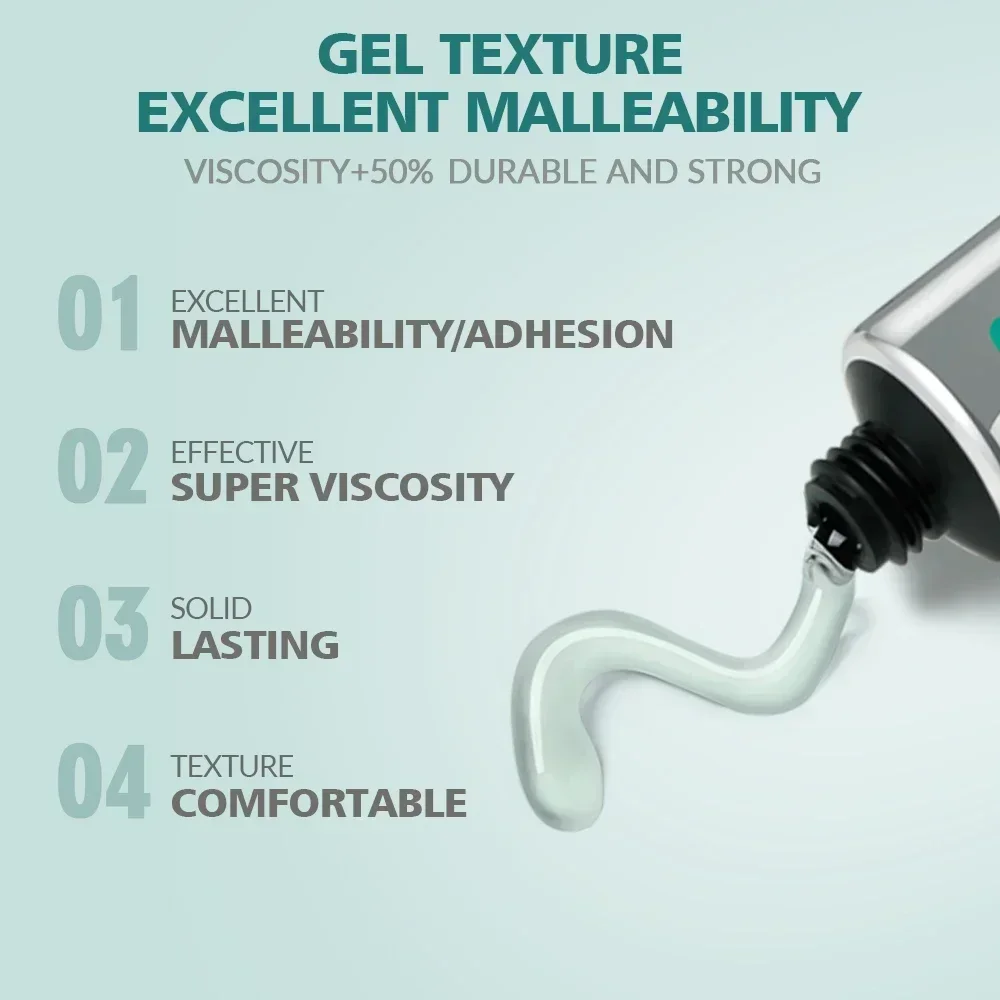 GEL TEXTURE
EXCELLENT MALLEABILITY

VISCOSITY+50% DURABLE AND STRONG

01 EXCELLENT
MALLEABILITY/ADHESION

02 EFFECTIVE
SUPER VISCOSITY

03 SOLID
LASTING

04 TEXTURE
COMFORTABLE